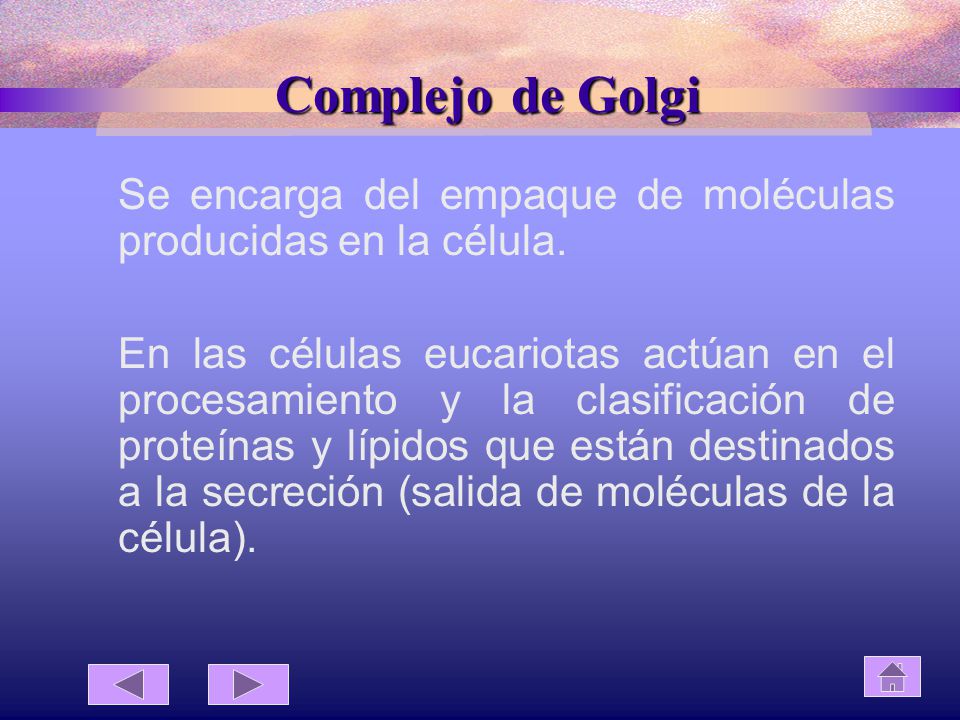 Complejo de Golgi

Se encarga del empaque de moléculas producidas en la célula.

En las células eucariotas actúan en el procesamiento y la clasificación de proteínas y lípidos que están destinados a la secreción (salida de moléculas de la célula).